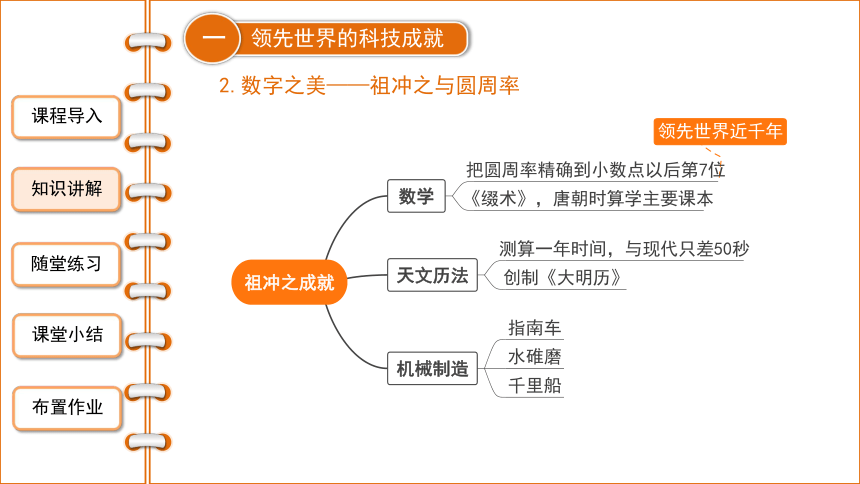 课程导入

知识讲解

随堂练习

课堂小结

布置作业

一 领先世界的科技成就

2. 数字之美——祖冲之与圆周率

领先世界近千年

祖冲之成就

数学
把圆周率精确到小数点以后第7位
《缀术》，唐朝时算学主要课本

天文历法
测算一年时间，与现代只差50秒
创制《大明历》

机械制造
指南车
水碓磨
千里船